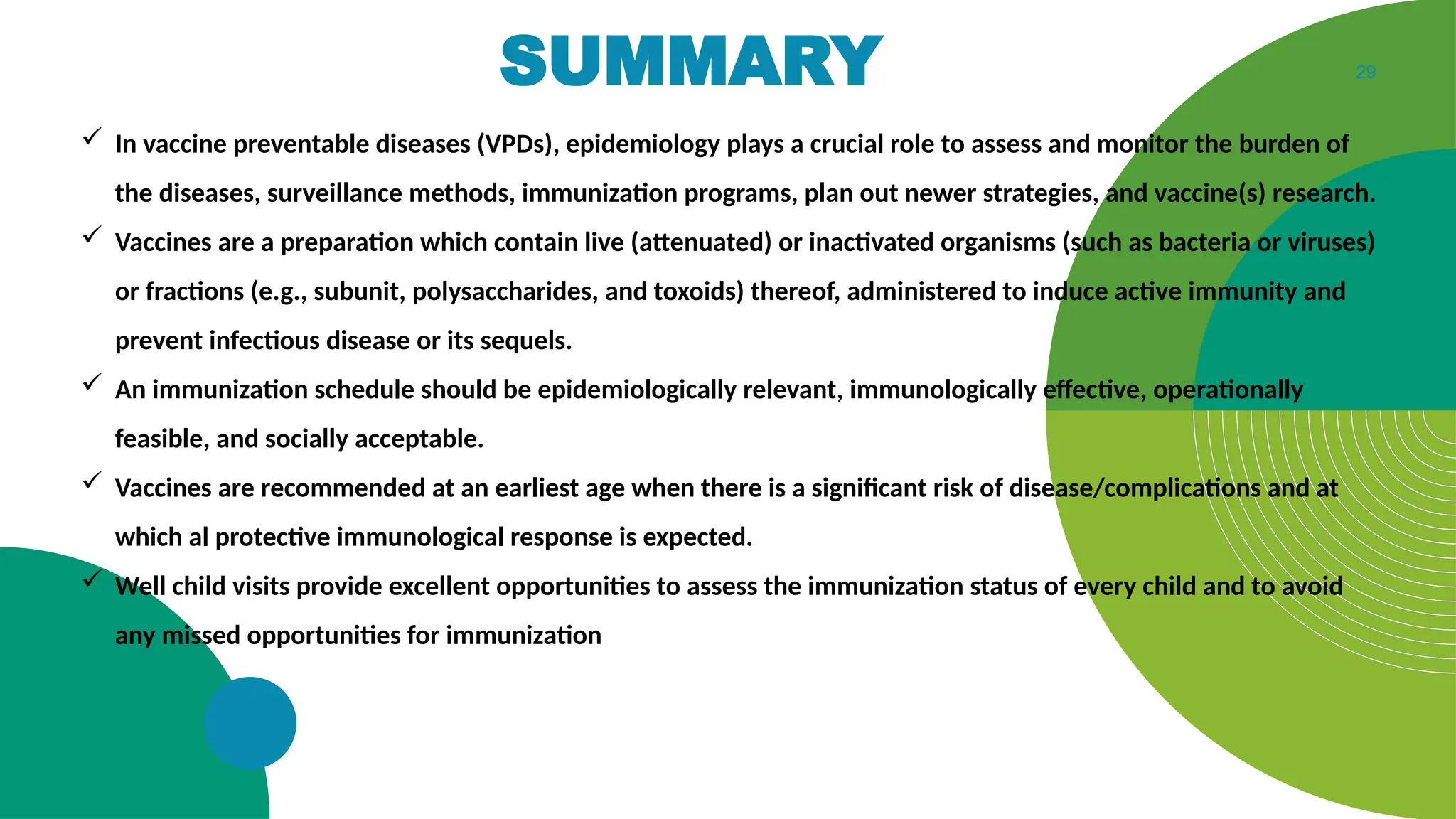 SUMMARY

29

✓ In vaccine preventable diseases (VPDs), epidemiology plays a crucial role to assess and monitor the burden of the diseases, surveillance methods, immunization programs, plan out newer strategies, and vaccine(s) research.

✓ Vaccines are a preparation which contain live (attenuated) or inactivated organisms (such as bacteria or viruses) or fractions (e.g., subunit, polysaccharides, and toxoids) thereof, administered to induce active immunity and prevent infectious disease or its sequels.

✓ An immunization schedule should be epidemiologically relevant, immunologically effective, operationally feasible, and socially acceptable.

✓ Vaccines are recommended at an earliest age when there is a significant risk of disease/complications and at which al protective immunological response is expected.

✓ Well child visits provide excellent opportunities to assess the immunization status of every child and to avoid any missed opportunities for immunization